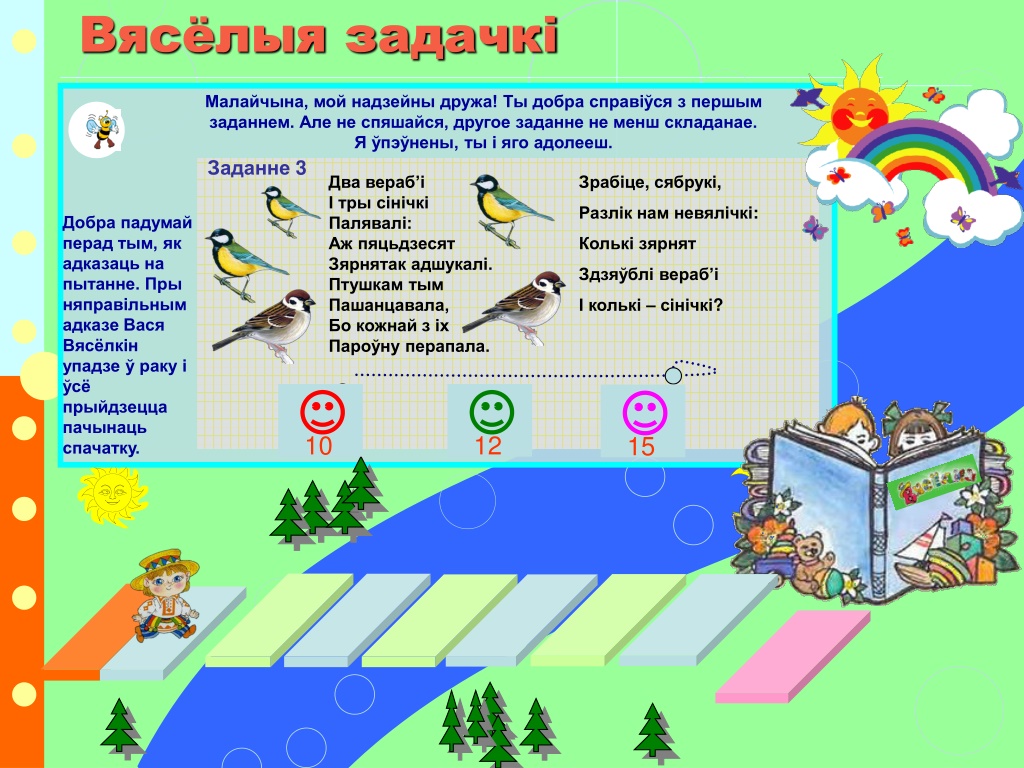 Вясёлыя задачкі

Малайчына, мой надзейны дружа! Ты добра справіўся з першым заданнем. Але не спяшайся, другое заданне не менш складанае. Я ўпэўнены, ты і яго адолееш.

Заданне 3

Добра падумай перад тым, як адказаць на пытанне. Пры няправільным адказе Вася Вясёлкін упадзе ў раку і ўсё прыйдзецца пачынаць спачатку.

Два вераб'і
І тры сінічкі
Палявалі:
Аж пяцьдзесят
Зярнятак адшукалі.
Птушкам тым
Пашанцавала,
Бо кожнай з іх
Пароўну перапала.

Зрабіце, сябрукі,
Разлік нам невялічкі:
Колькі зярнят
Здзяўблі вераб'і
І колькі – сінічкі?

10

12

15